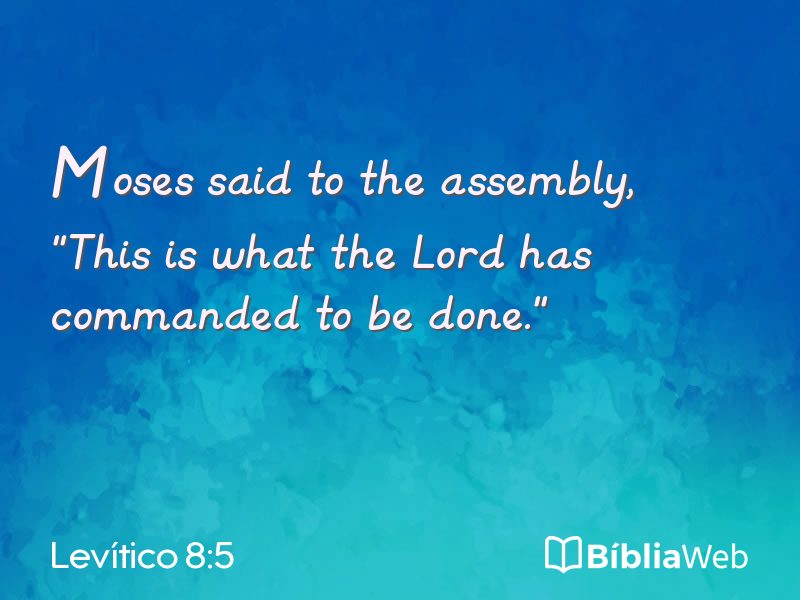 Moses said to the assembly, "This is what the Lord has commanded to be done."

Levítico 8:5

BíbliaWeb